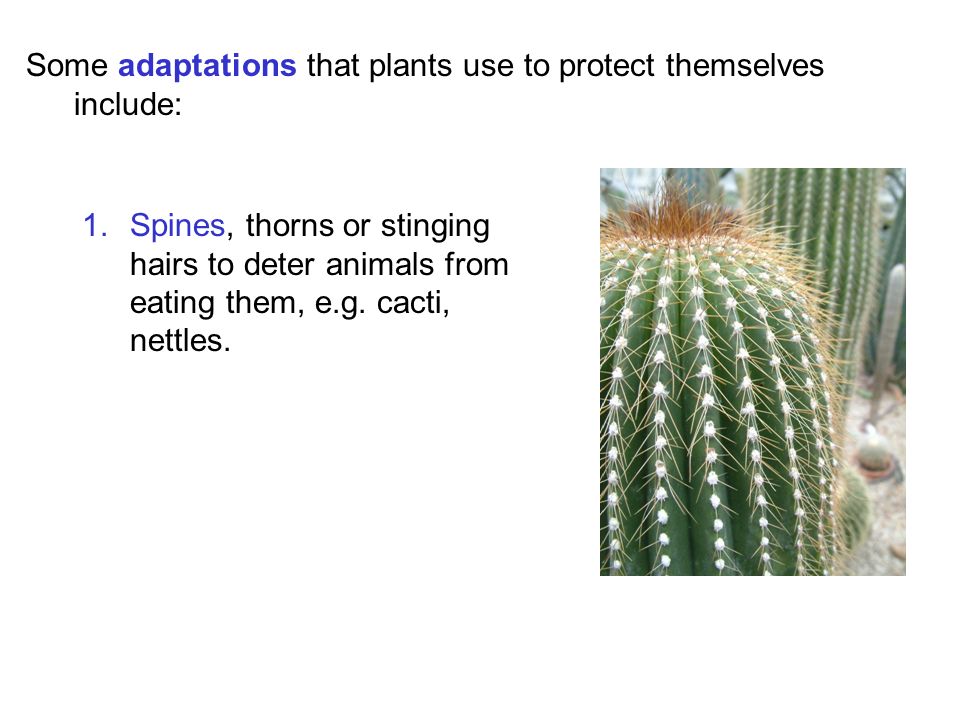 Some adaptations that plants use to protect themselves include:

1. Spines, thorns or stinging hairs to deter animals from eating them, e.g. cacti, nettles.